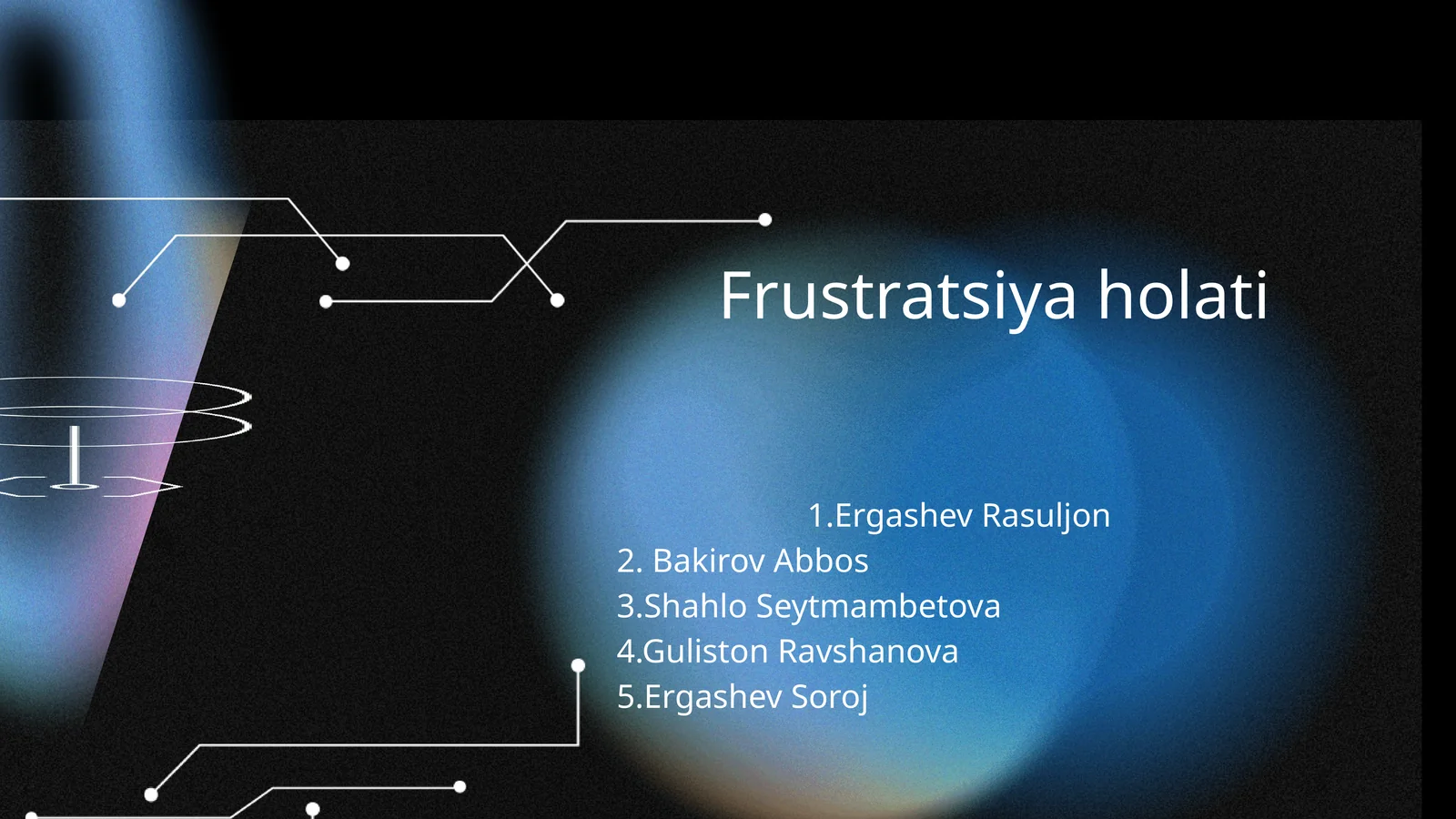 Frustratsiya holati

1.Ergashev Rasuljon
2. Bakirov Abbos
3.Shahlo Seytmambetova
4.Guliston Ravshanova
5.Ergashev Soroj